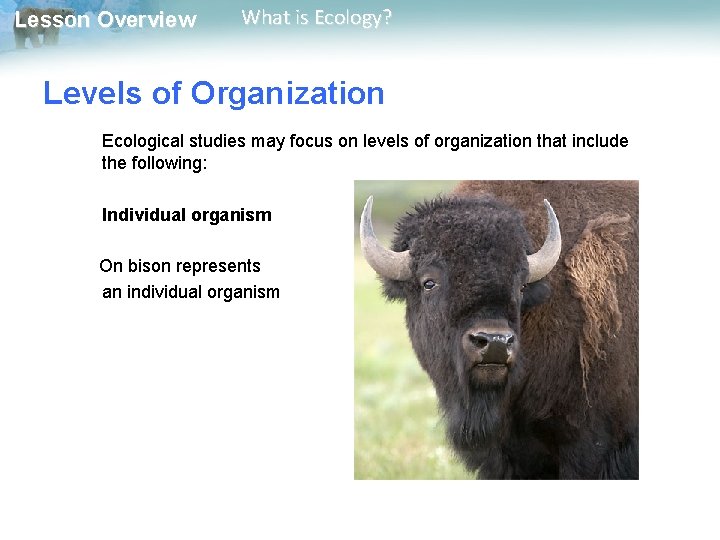 Lesson Overview What is Ecology?

Levels of Organization

Ecological studies may focus on levels of organization that include the following:

Individual organism

On bison represents an individual organism